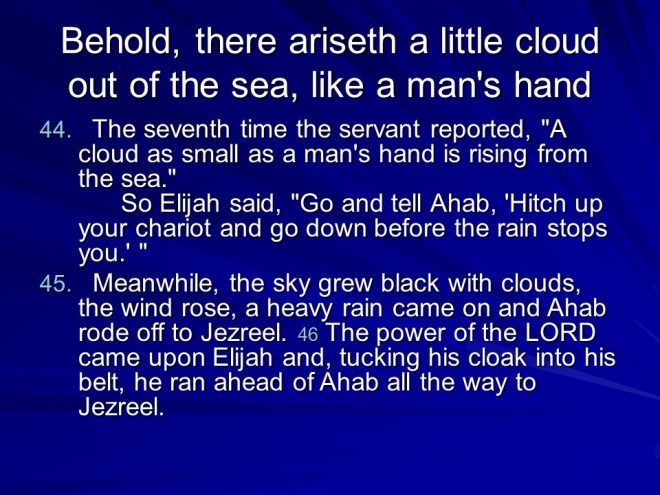 Behold, there ariseth a little cloud out of the sea, like a man's hand

44. The seventh time the servant reported, "A cloud as small as a man's hand is rising from the sea."

So Elijah said, "Go and tell Ahab, 'Hitch up your chariot and go down before the rain stops you.' "

45. Meanwhile, the sky grew black with clouds, the wind rose, a heavy rain came on and Ahab rode off to Jezreel. 46 The power of the LORD came upon Elijah and, tucking his cloak into his belt, he ran ahead of Ahab all the way to Jezreel.